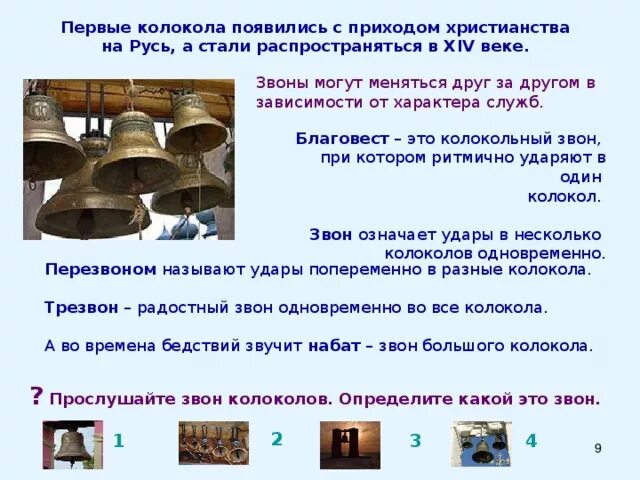 Первые колокола появились с приходом христианства на Русь, а стали распространяться в XIV веке.

Звоны могут меняться друг за другом в зависимости от характера служб.

Благовест – это колокольный звон, при котором ритмично ударяют в один колокол.

Звон означает удары в несколько колоколов одновременно.

Перезвоном называют удары попеременно в разные колокола.

Трезвон – радостный звон одновременно во все колокола.

А во времена бедствий звучит набат – звон большого колокола.

? Прослушайте звон колоколов. Определите какой это звон.

1 2 3 4

9